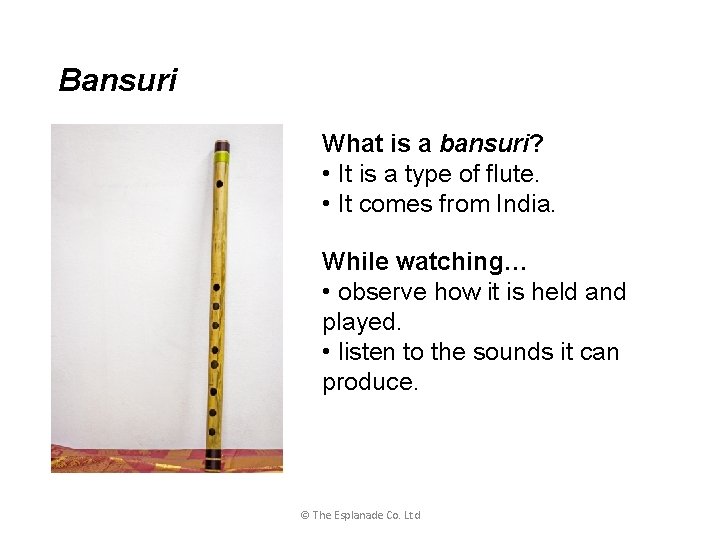 Bansuri

What is a bansuri?
• It is a type of flute.
• It comes from India.

While watching…
• observe how it is held and played.
• listen to the sounds it can produce.

© The Esplanade Co. Ltd